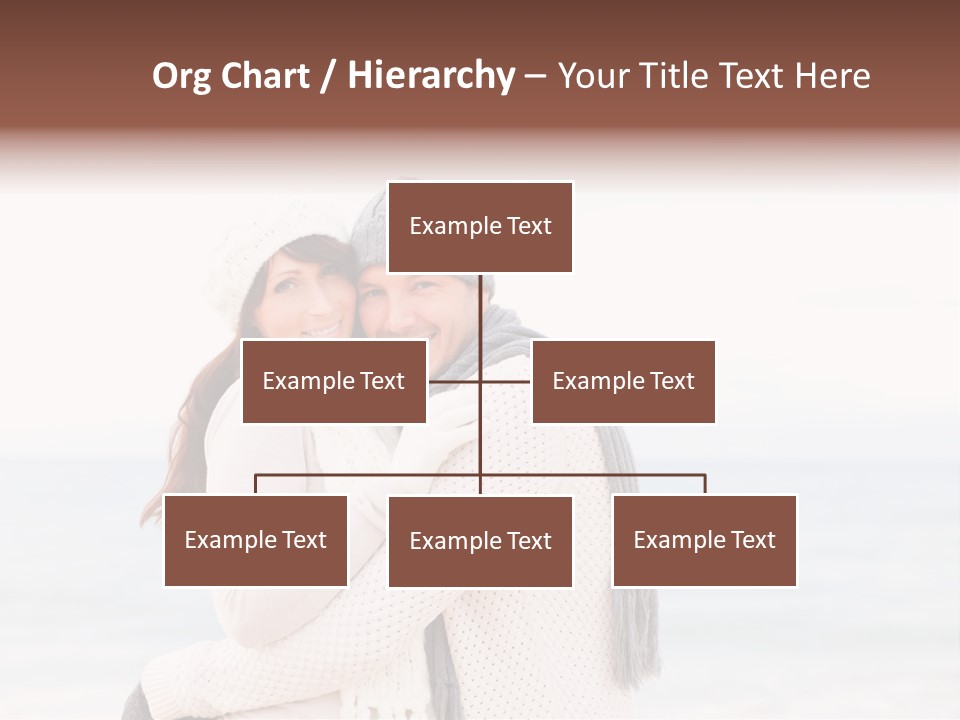 Org Chart / Hierarchy – Your Title Text Here

Example Text

Example Text

Example Text

Example Text

Example Text

Example Text